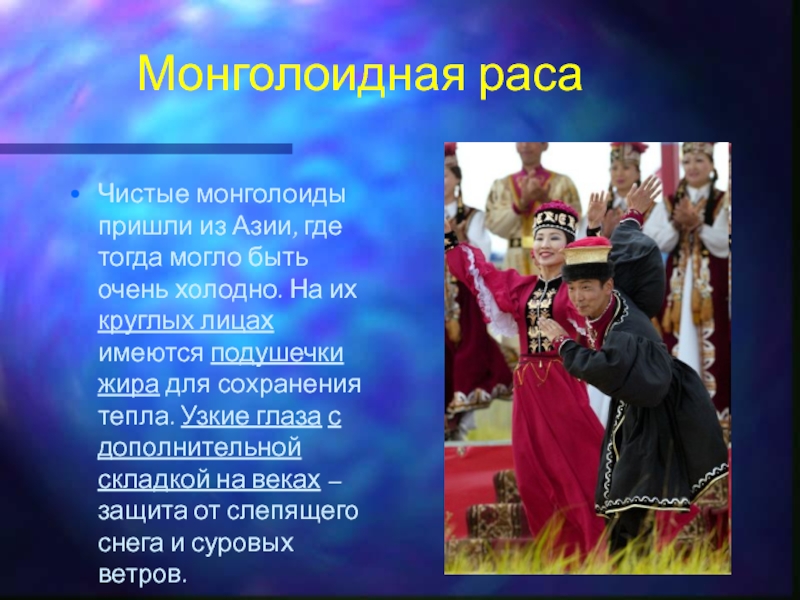 Монголоидная раса

• Чистые монголоиды пришли из Азии, где тогда могло быть очень холодно. На их круглых лицах имеются подушечки жира для сохранения тепла. Узкие глаза с дополнительной складкой на веках – защита от слепящего снега и суровых ветров.